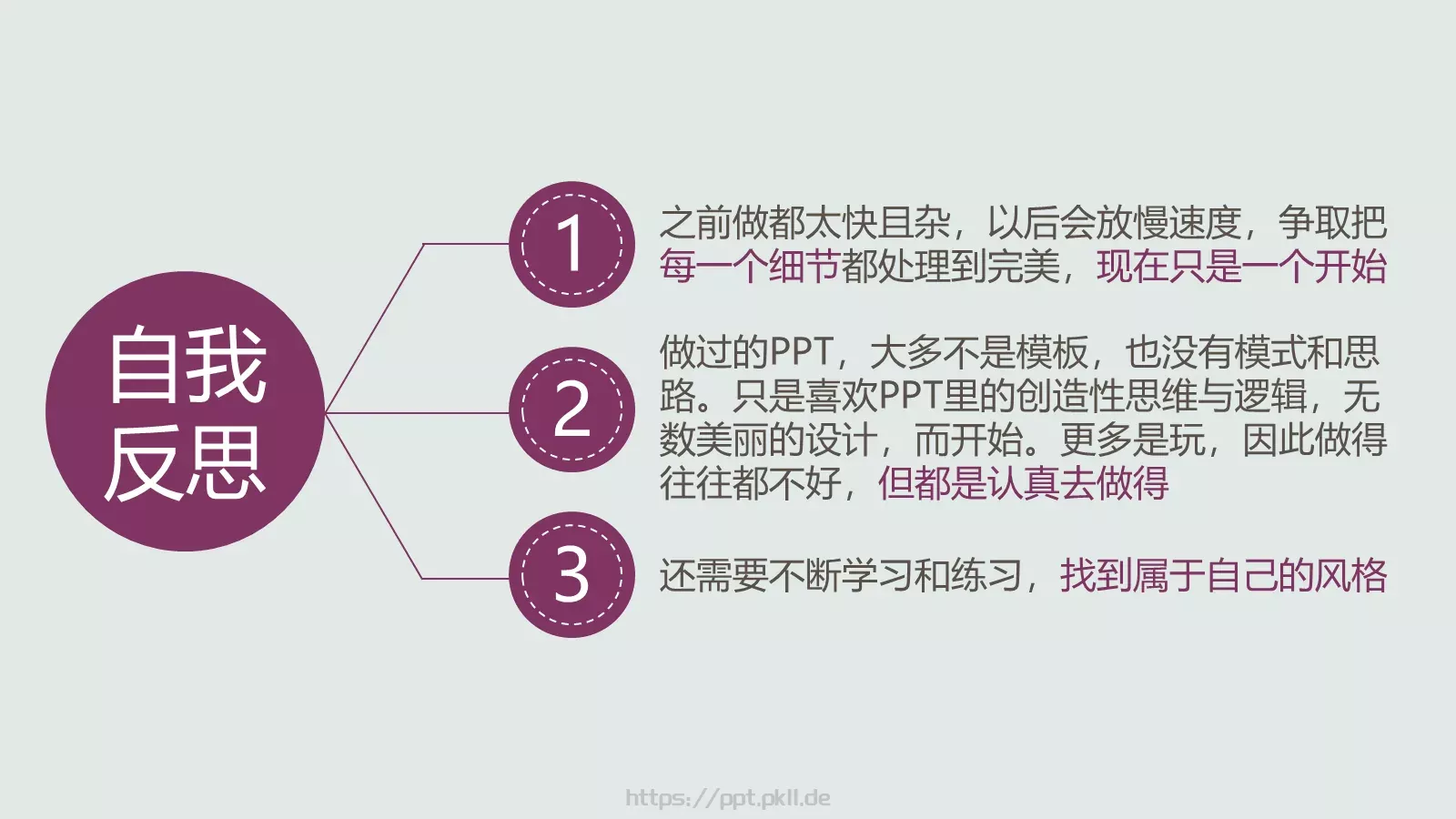 自我反思

1

之前做都太快且杂，以后会放慢速度，争取把每一个细节都处理到完美，现在只是一个开始

2

做过的PPT，大多不是模板，也没有模式和思路。只是喜欢PPT里的创造性思维与逻辑，无数美丽的设计，而开始。更多是玩，因此做得往往都不好，但都是认真去做得

3

还需要不断学习和练习，找到属于自己的风格

https://ppt.pkll.de